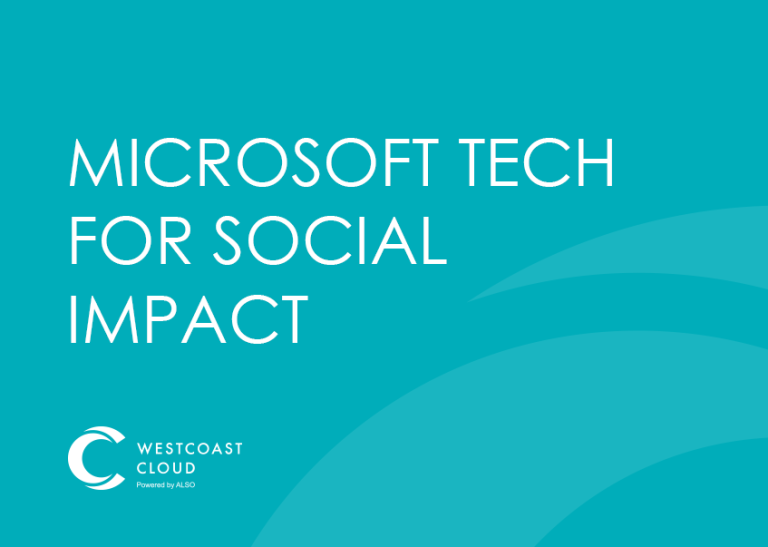 MICROSOFT TECH FOR SOCIAL IMPACT

WESTCOAST
CLOUD
Powered by ALSO